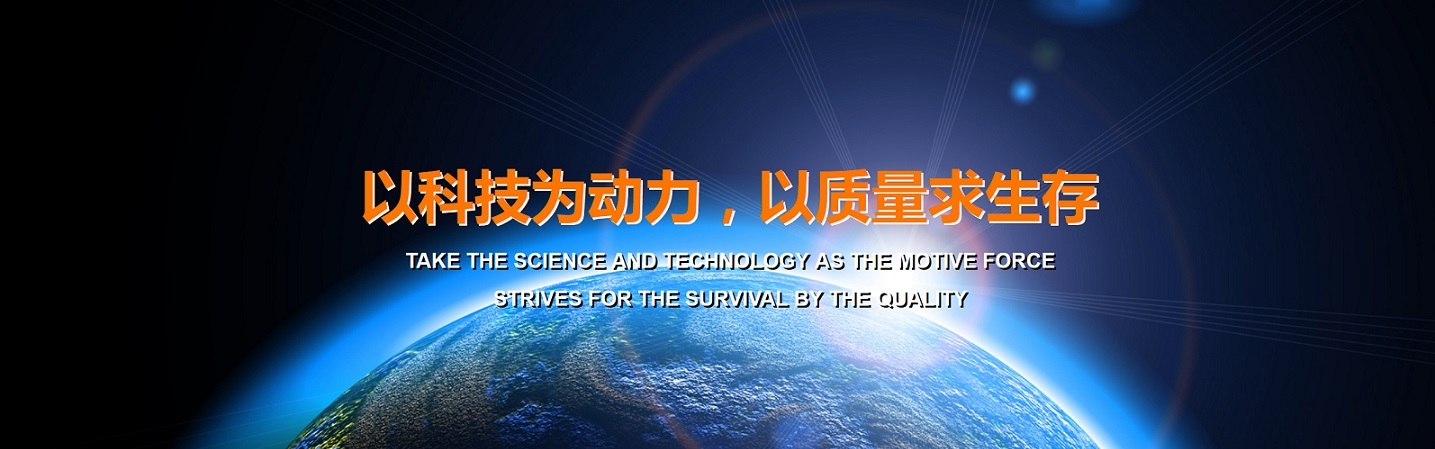 以科技为动力，以质量求生存

TAKE THE SCIENCE AND TECHNOLOGY AS THE MOTIVE FORCE
STRIVES FOR THE SURVIVAL BY THE QUALITY